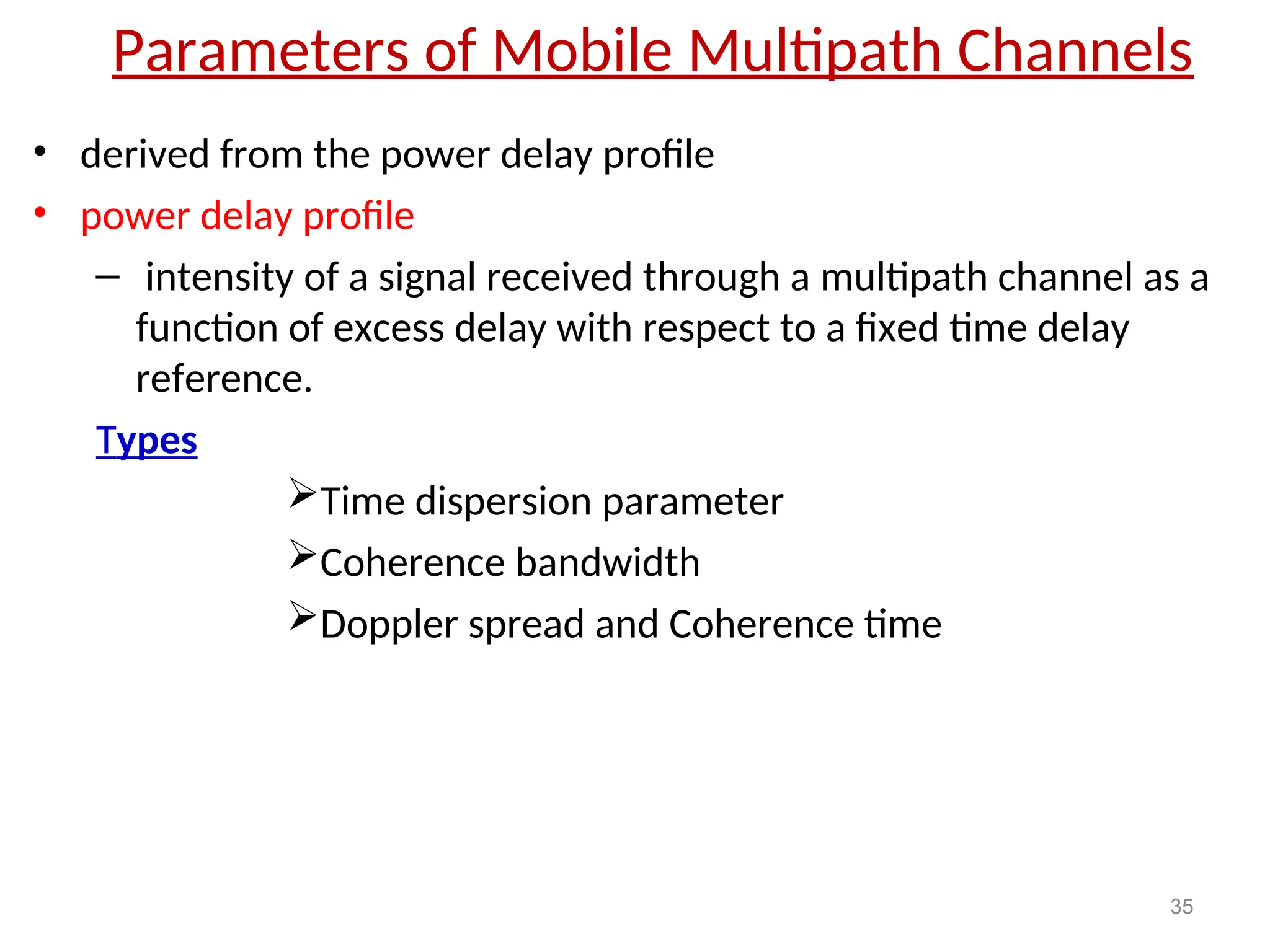 Parameters of Mobile Multipath Channels

• derived from the power delay profile
• power delay profile
– intensity of a signal received through a multipath channel as a function of excess delay with respect to a fixed time delay reference.

Types

➢Time dispersion parameter
➢Coherence bandwidth
➢Doppler spread and Coherence time

35